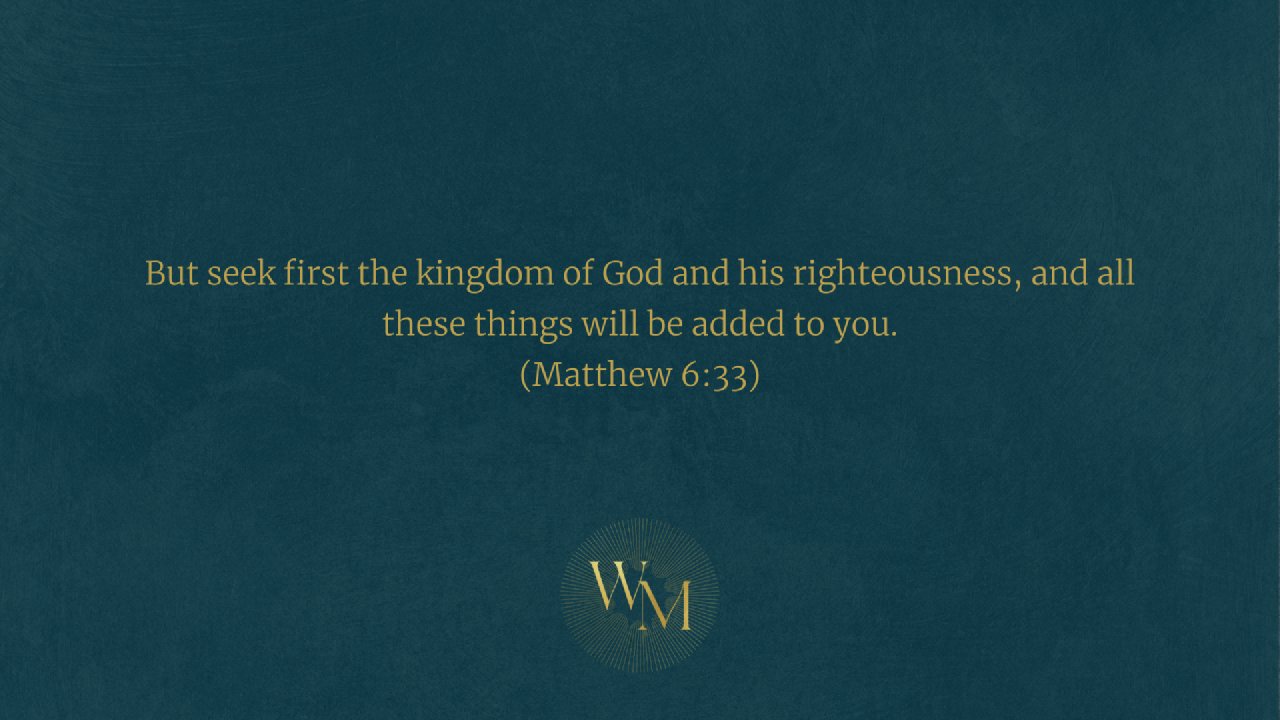 But seek first the kingdom of God and his righteousness, and all these things will be added to you.
(Matthew 6:33)

WM